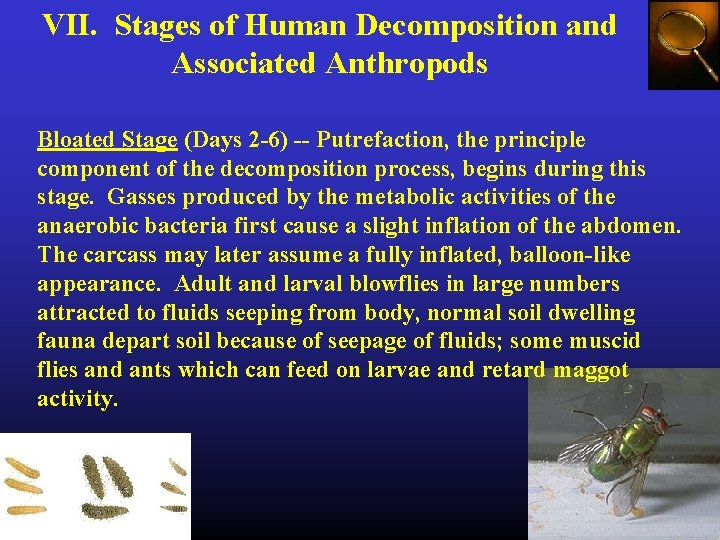 VII. Stages of Human Decomposition and Associated Anthropods

Bloated Stage (Days 2-6) -- Putrefaction, the principle component of the decomposition process, begins during this stage. Gasses produced by the metabolic activities of the anaerobic bacteria first cause a slight inflation of the abdomen. The carcass may later assume a fully inflated, balloon-like appearance. Adult and larval blowflies in large numbers attracted to fluids seeping from body, normal soil dwelling fauna depart soil because of seepage of fluids; some muscid flies and ants which can feed on larvae and retard maggot activity.